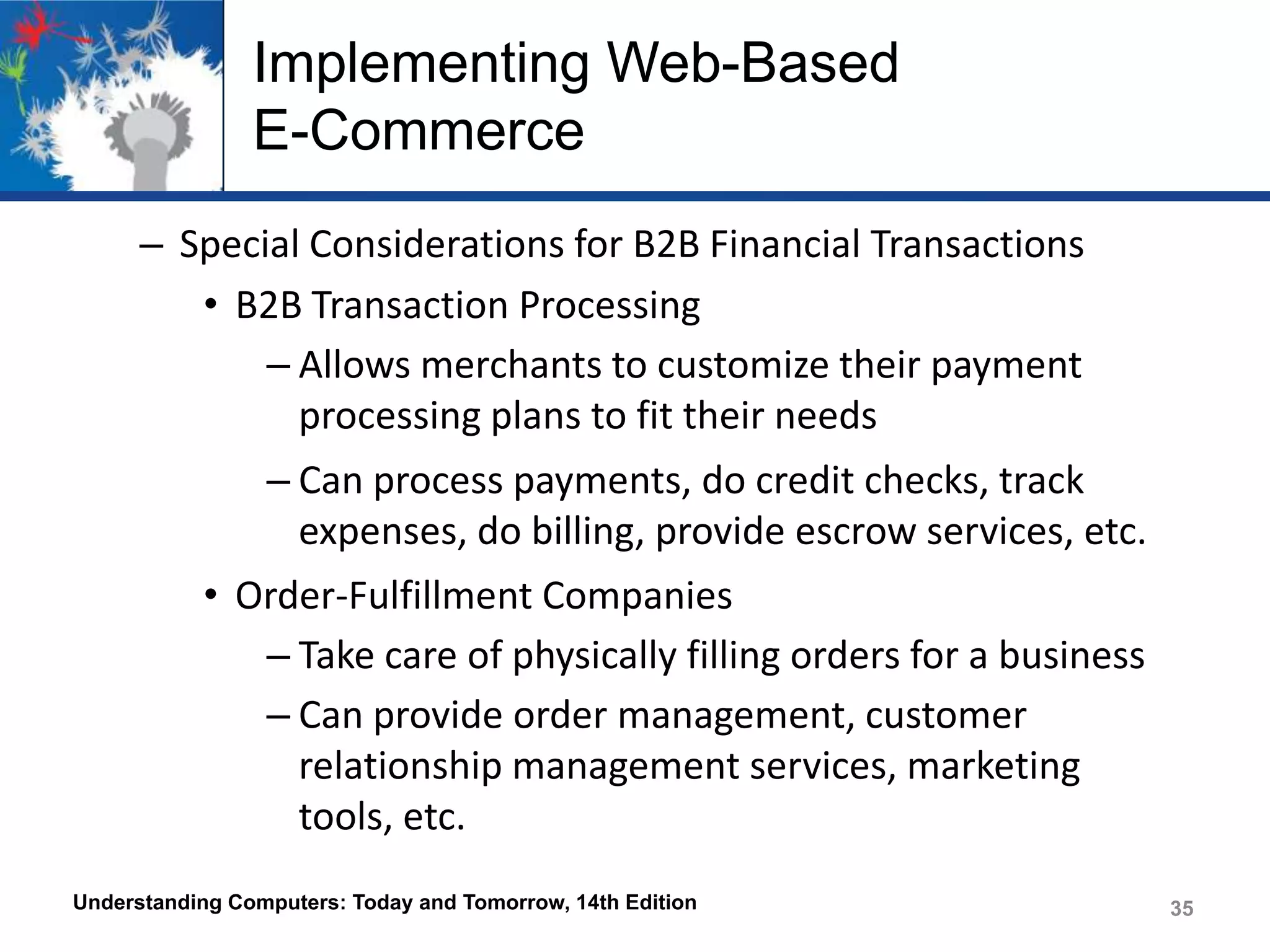 Implementing Web-Based E-Commerce

– Special Considerations for B2B Financial Transactions

• B2B Transaction Processing

– Allows merchants to customize their payment processing plans to fit their needs

– Can process payments, do credit checks, track expenses, do billing, provide escrow services, etc.

• Order-Fulfillment Companies

– Take care of physically filling orders for a business

– Can provide order management, customer relationship management services, marketing tools, etc.

Understanding Computers: Today and Tomorrow, 14th Edition

35